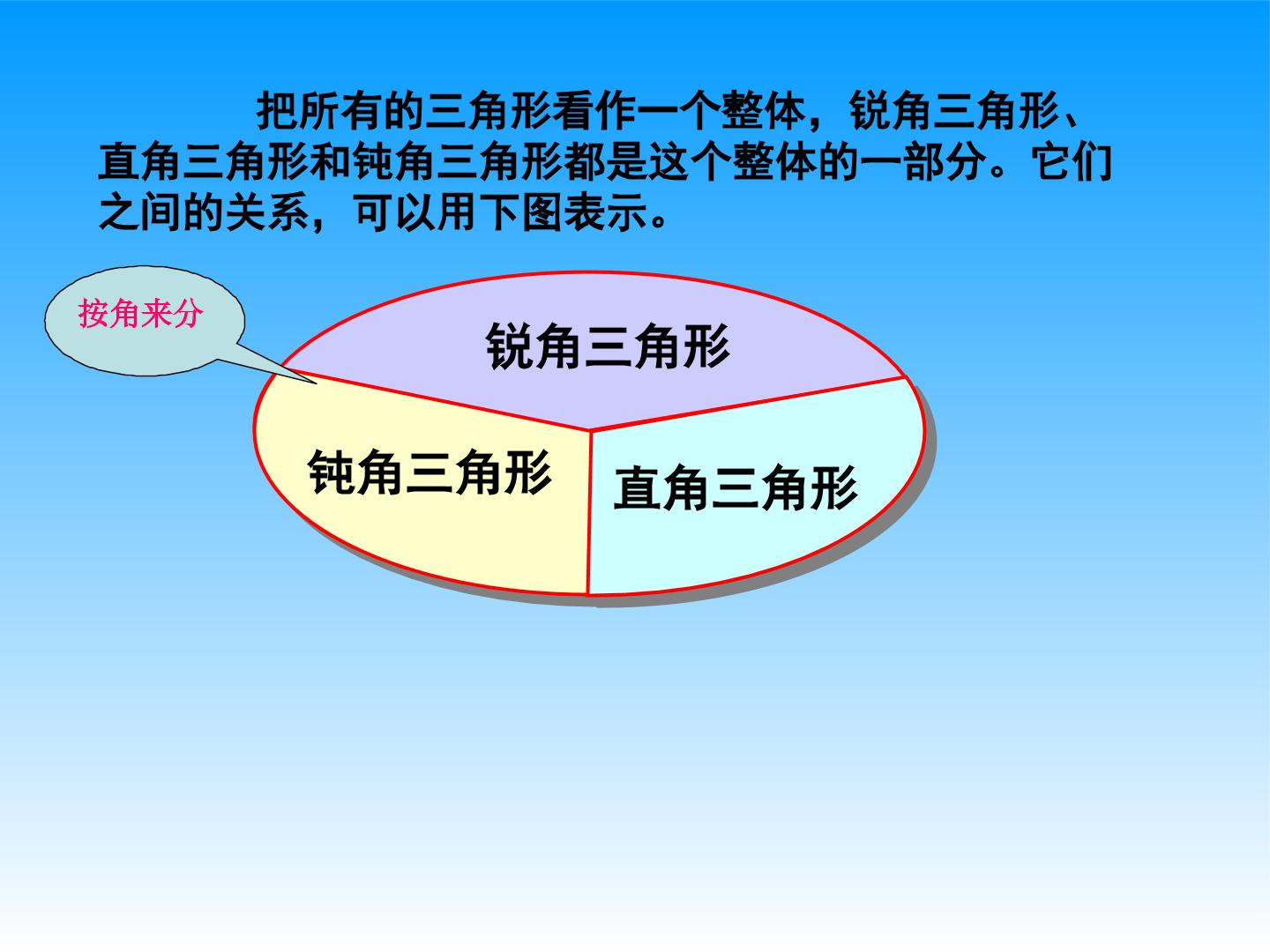 把所有的三角形看作一个整体，锐角三角形、直角三角形和钝角三角形都是这个整体的一部分。它们之间的关系，可以用下图表示。

按角来分

锐角三角形

钝角三角形

直角三角形